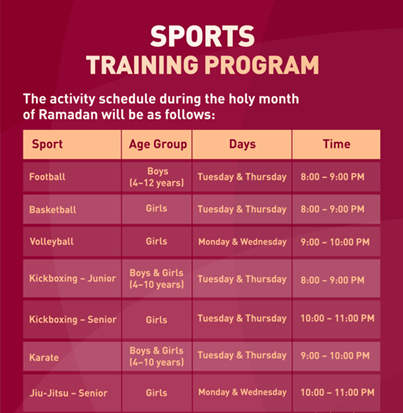 SPORTS
TRAINING PROGRAM

The activity schedule during the holy month of Ramadan will be as follows:

| Sport | Age Group | Days | Time |
|---|---|---|---|
| Football | Boys (4–12 years) | Tuesday & Thursday | 8:00 – 9:00 PM |
| Basketball | Girls | Tuesday & Thursday | 8:00 – 9:00 PM |
| Volleyball | Girls | Monday & Wednesday | 9:00 – 10:00 PM |
| Kickboxing – Junior | Boys & Girls (4–10 years) | Tuesday & Thursday | 8:00 – 9:00 PM |
| Kickboxing – Senior | Girls | Tuesday & Thursday | 10:00 – 11:00 PM |
| Karate | Boys & Girls (4–10 years) | Tuesday & Thursday | 9:00 – 10:00 PM |
| Jiu-Jitsu – Senior | Girls | Monday & Wednesday | 10:00 – 11:00 PM |